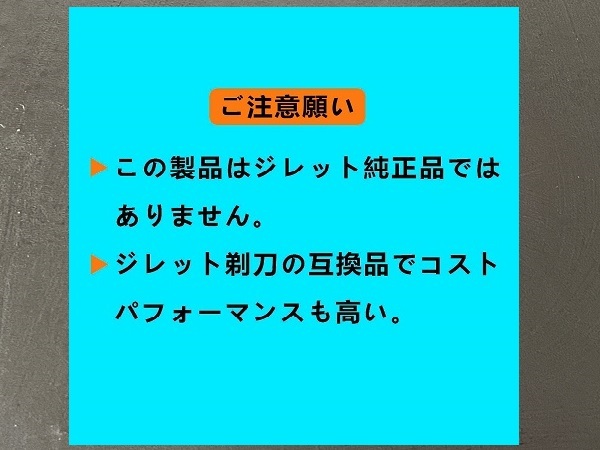 ご注意願い

▶ この製品はジレット純正品ではありません。

▶ ジレット剃刀の互換品でコストパフォーマンスも高い。